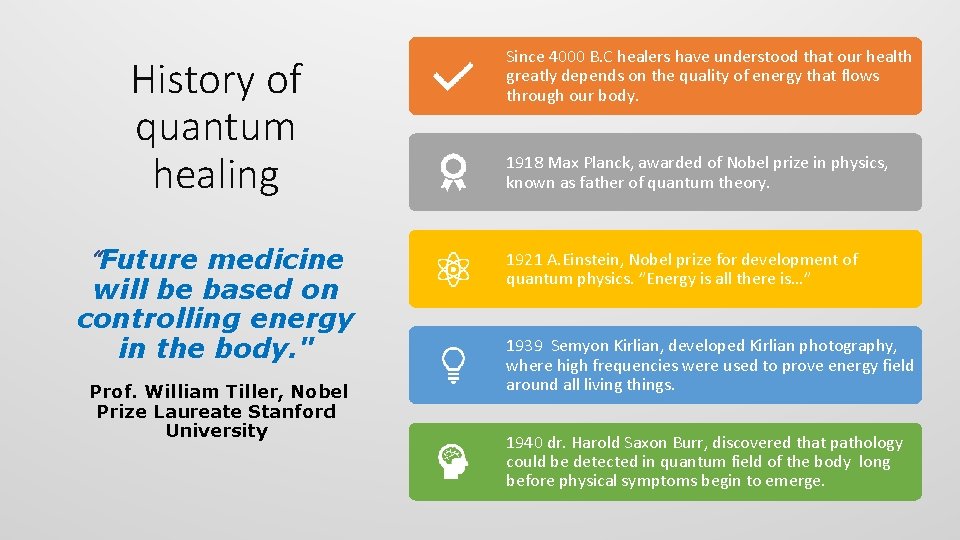 History of quantum healing

"Future medicine will be based on controlling energy in the body."

Prof. William Tiller, Nobel Prize Laureate Stanford University

Since 4000 B.C healers have understood that our health greatly depends on the quality of energy that flows through our body.

1918 Max Planck, awarded of Nobel prize in physics, known as father of quantum theory.

1921 A.Einstein, Nobel prize for development of quantum physics. "Energy is all there is…"

1939 Semyon Kirlian, developed Kirlian photography, where high frequencies were used to prove energy field around all living things.

1940 dr. Harold Saxon Burr, discovered that pathology could be detected in quantum field of the body long before physical symptoms begin to emerge.